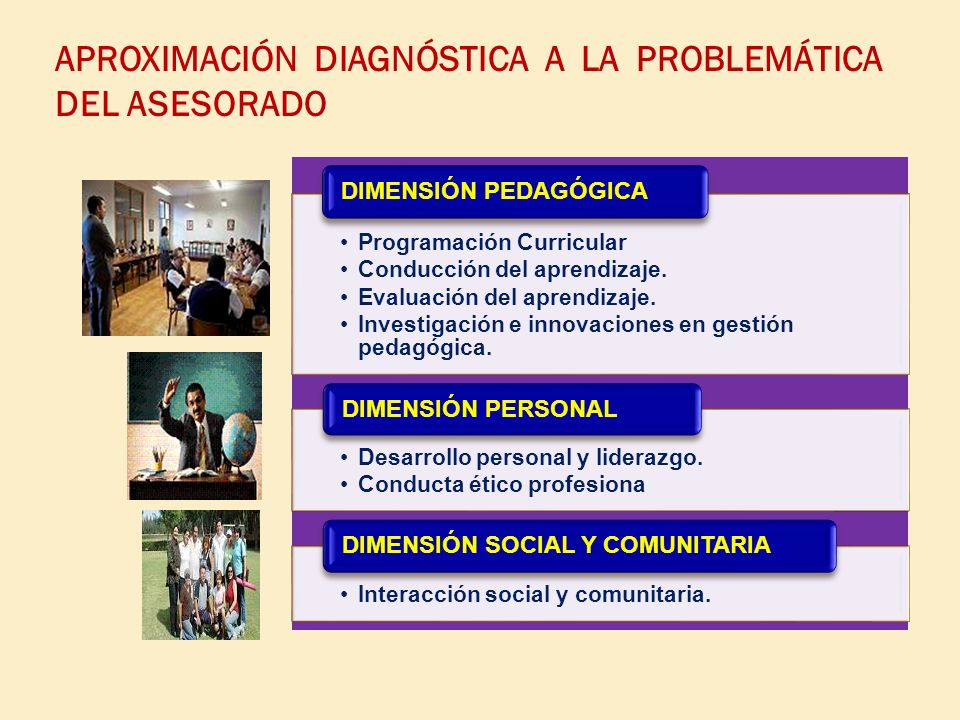 APROXIMACIÓN DIAGNÓSTICA A LA PROBLEMÁTICA DEL ASESORADO

DIMENSIÓN PEDAGÓGICA

• Programación Curricular
• Conducción del aprendizaje.
• Evaluación del aprendizaje.
• Investigación e innovaciones en gestión pedagógica.

DIMENSIÓN PERSONAL

• Desarrollo personal y liderazgo.
• Conducta ético profesiona

DIMENSIÓN SOCIAL Y COMUNITARIA

• Interacción social y comunitaria.